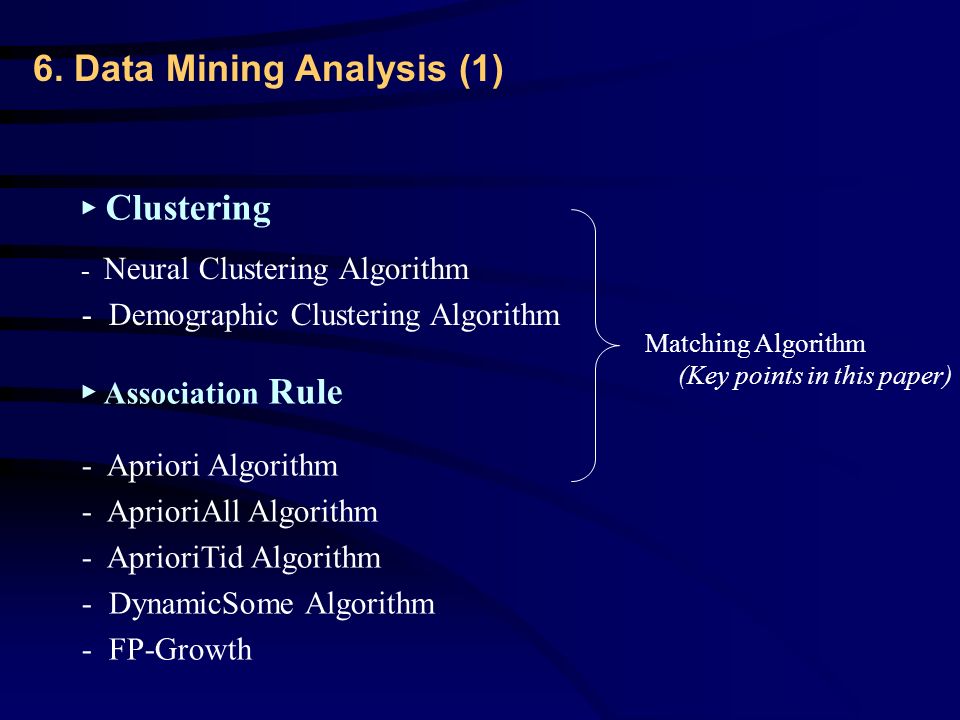 6. Data Mining Analysis (1)

▸ Clustering

- Neural Clustering Algorithm
- Demographic Clustering Algorithm

▸ Association Rule

- Apriori Algorithm
- AprioriAll Algorithm
- AprioriTid Algorithm
- DynamicSome Algorithm
- FP-Growth

Matching Algorithm
(Key points in this paper)